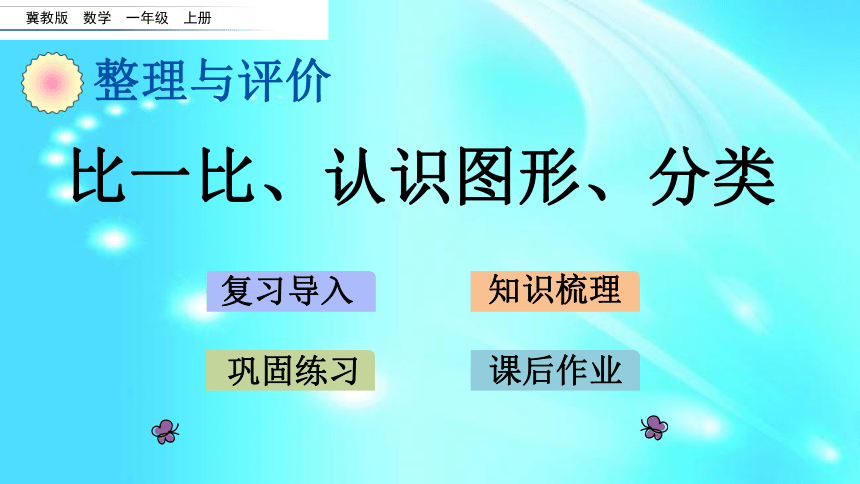 冀教版　数学　一年级　上册

整理与评价

比一比、认识图形、分类

复习导入

知识梳理

巩固练习

课后作业